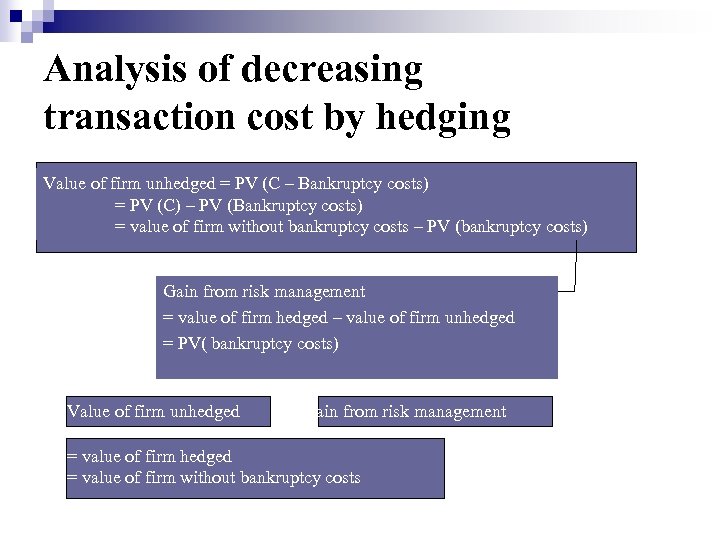 Analysis of decreasing transaction cost by hedging

Value of firm unhedged = PV (C – Bankruptcy costs)
= PV (C) – PV (Bankruptcy costs)
= value of firm without bankruptcy costs – PV (bankruptcy costs)

Gain from risk management
= value of firm hedged – value of firm unhedged
= PV( bankruptcy costs)

Value of firm unhedged

ain from risk management

= value of firm hedged
= value of firm without bankruptcy costs